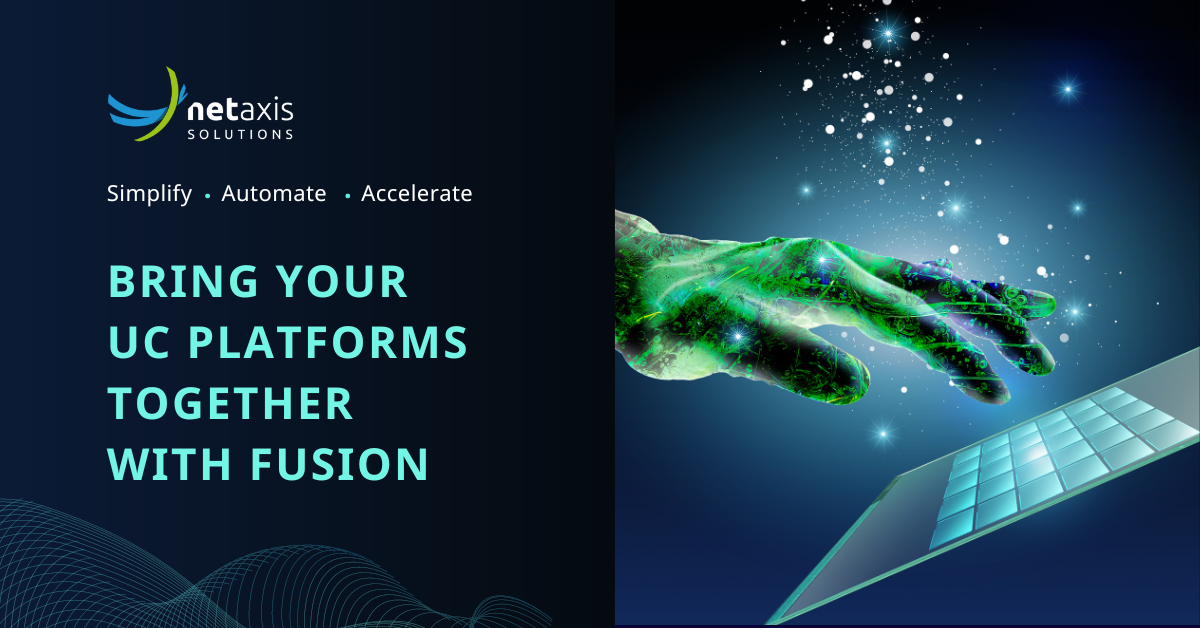 netaxis
SOLUTIONS

Simplify • Automate • Accelerate

BRING YOUR UC PLATFORMS TOGETHER WITH FUSION